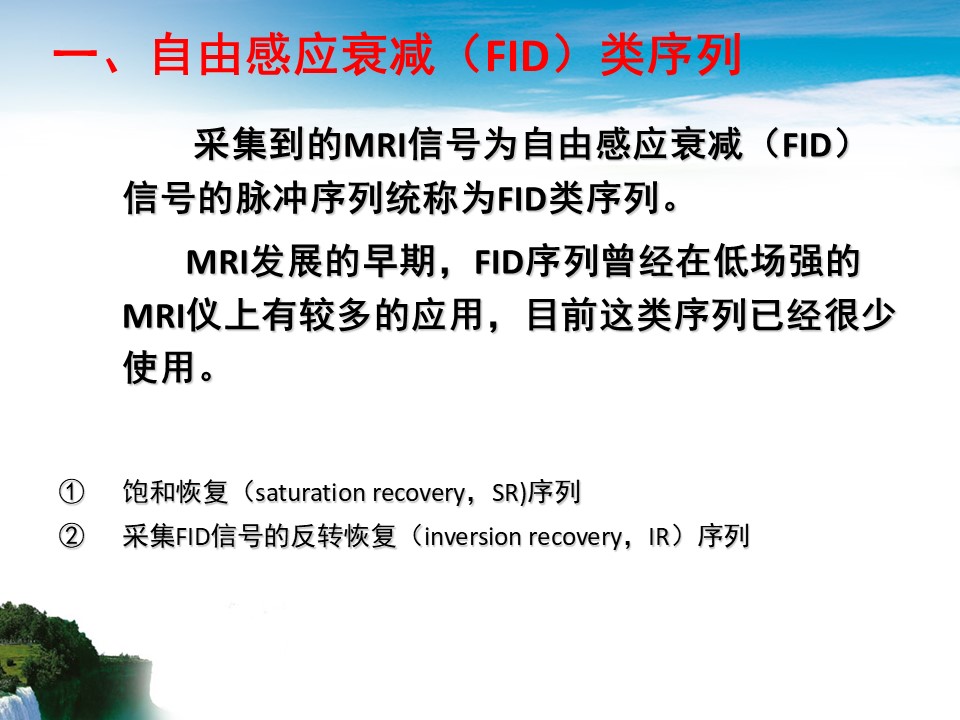 一、自由感应衰减（FID）类序列

采集到的MRI信号为自由感应衰减（FID）信号的脉冲序列统称为FID类序列。

MRI发展的早期，FID序列曾经在低场强的MRI仪上有较多的应用，目前这类序列已经很少使用。

① 饱和恢复（saturation recovery，SR)序列
② 采集FID信号的反转恢复（inversion recovery，IR）序列